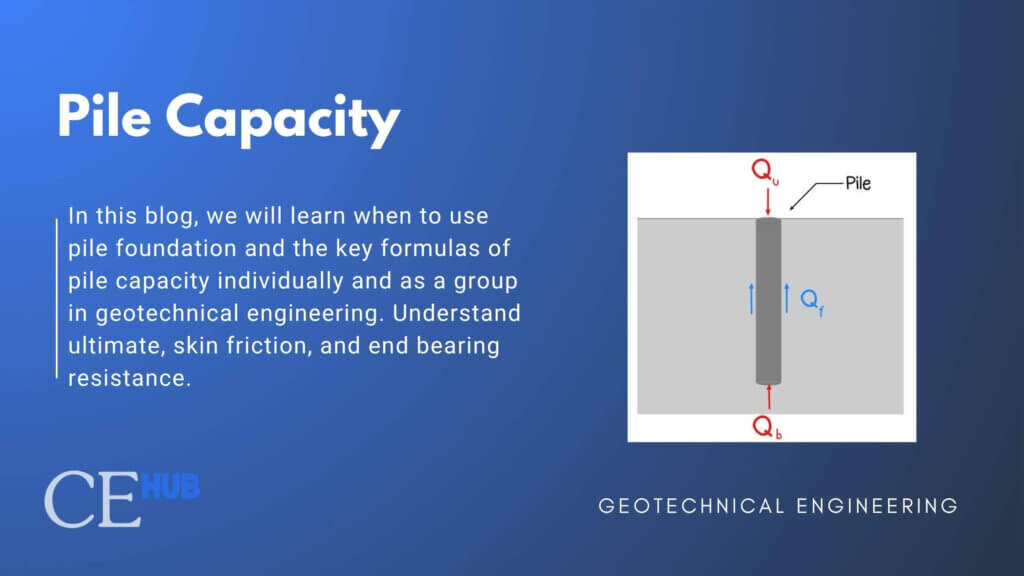 Pile Capacity

In this blog, we will learn when to use pile foundation and the key formulas of pile capacity individually and as a group in geotechnical engineering. Understand ultimate, skin friction, and end bearing resistance.

$Q_u$
Pile
$Q_f$
$Q_b$

CE HUB

GEOTECHNICAL ENGINEERING